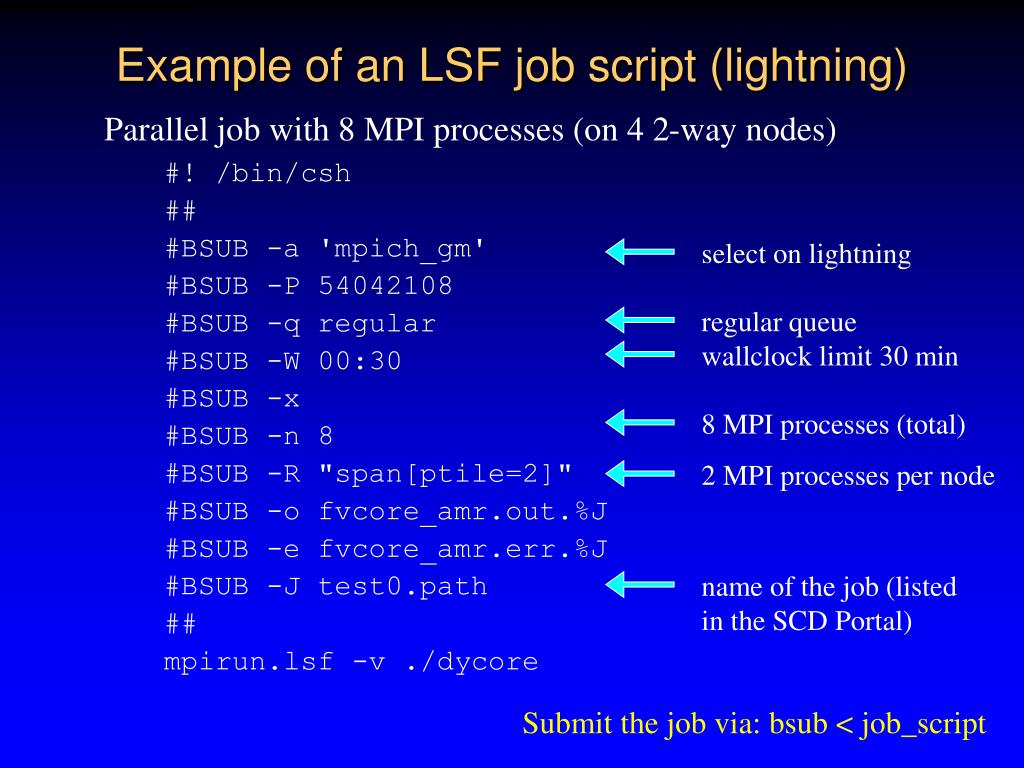 Example of an LSF job script (lightning)

Parallel job with 8 MPI processes (on 4 2-way nodes)

#! /bin/csh
##
#BSUB -a 'mpich_gm'
#BSUB -P 54042108
#BSUB -q regular
#BSUB -W 00:30
#BSUB -x
#BSUB -n 8
#BSUB -R "span[ptile=2]"
#BSUB -o fvcore_amr.out.%J
#BSUB -e fvcore_amr.err.%J
#BSUB -J test0.path
##
mpirun.lsf -v ./dycore

select on lightning

regular queue
wallclock limit 30 min

8 MPI processes (total)

2 MPI processes per node

name of the job (listed in the SCD Portal)

Submit the job via: bsub < job_script